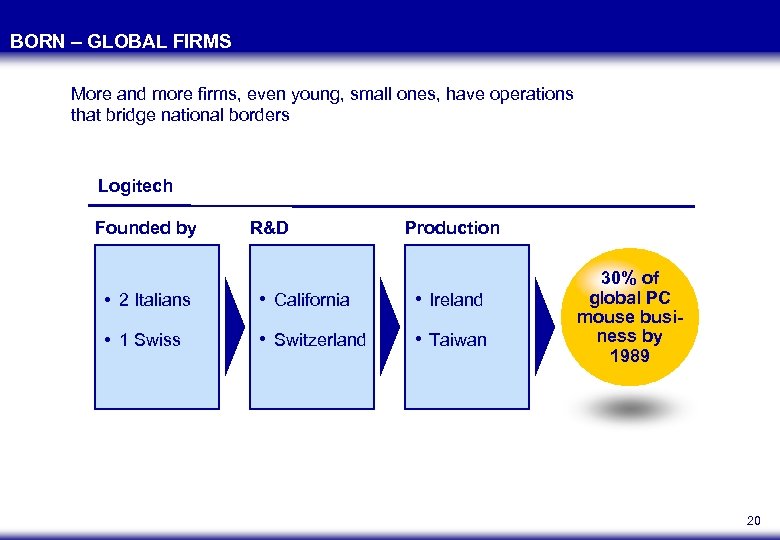 BORN – GLOBAL FIRMS

More and more firms, even young, small ones, have operations that bridge national borders

Logitech

Founded by

• 2 Italians
• 1 Swiss

R&D

• California
• Switzerland

Production

• Ireland
• Taiwan

30% of global PC mouse business by 1989

20